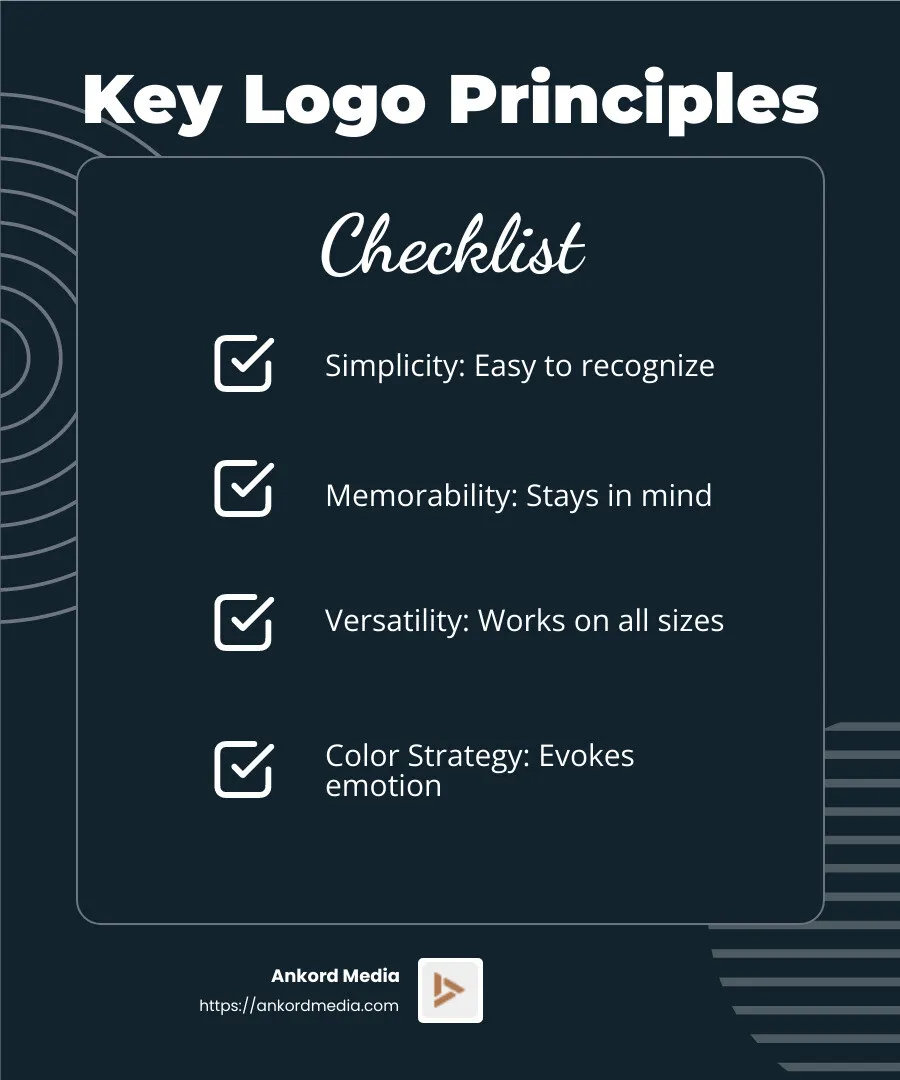 Key Logo Principles

Checklist

Simplicity: Easy to recognize

Memorability: Stays in mind

Versatility: Works on all sizes

Color Strategy: Evokes emotion

Ankord Media
https://ankordmedia.com